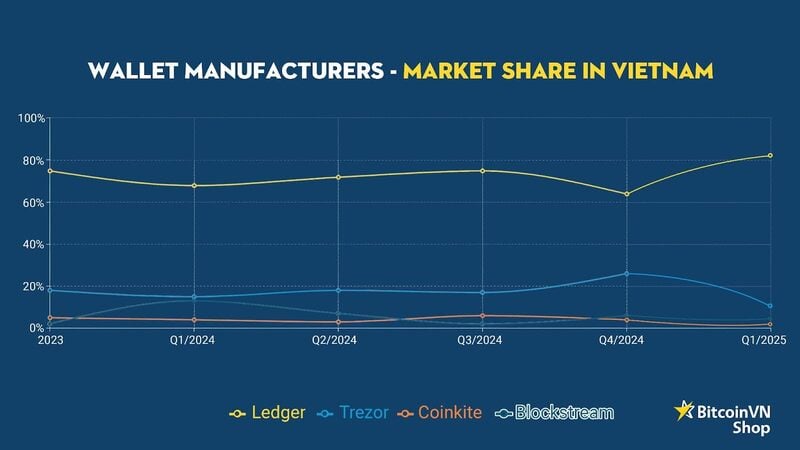 WALLET MANUFACTURERS - MARKET SHARE IN VIETNAM

100%
80%
60%
40%
20%
0%

2023
Q1/2024
Q2/2024
Q3/2024
Q4/2024
Q1/2025

Ledger Trezor Coinkite Blockstream

BitcoinVN Shop